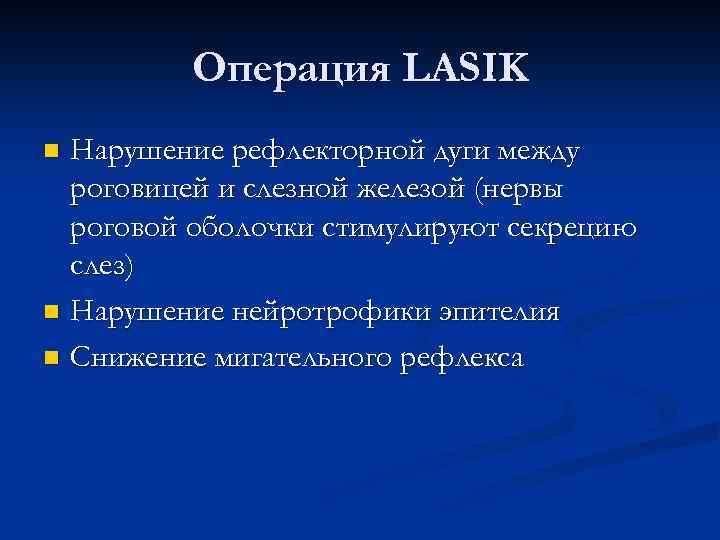 Операция LASIK

Нарушение рефлекторной дуги между роговицей и слезной железой (нервы роговой оболочки стимулируют секрецию слез)

Нарушение нейротрофики эпителия

Снижение мигательного рефлекса